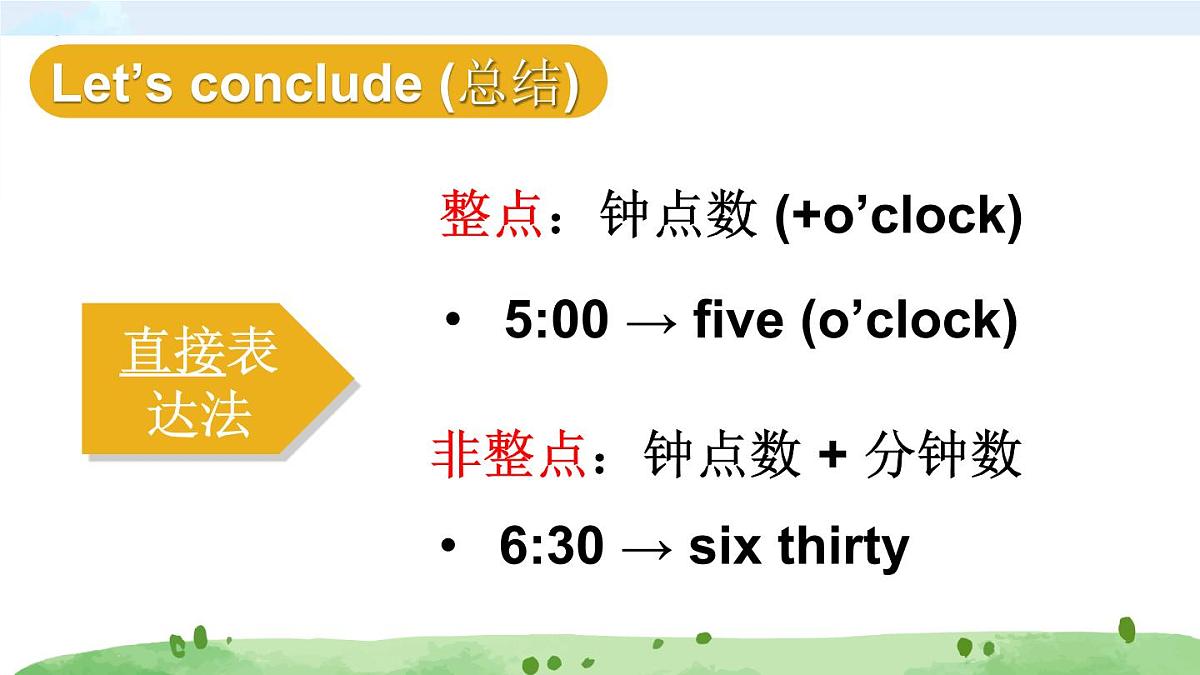 Let’s conclude (总结)

直接表达法

整点：钟点数 (+o’clock)

• 5:00 → five (o’clock)

非整点：钟点数 + 分钟数

• 6:30 → six thirty